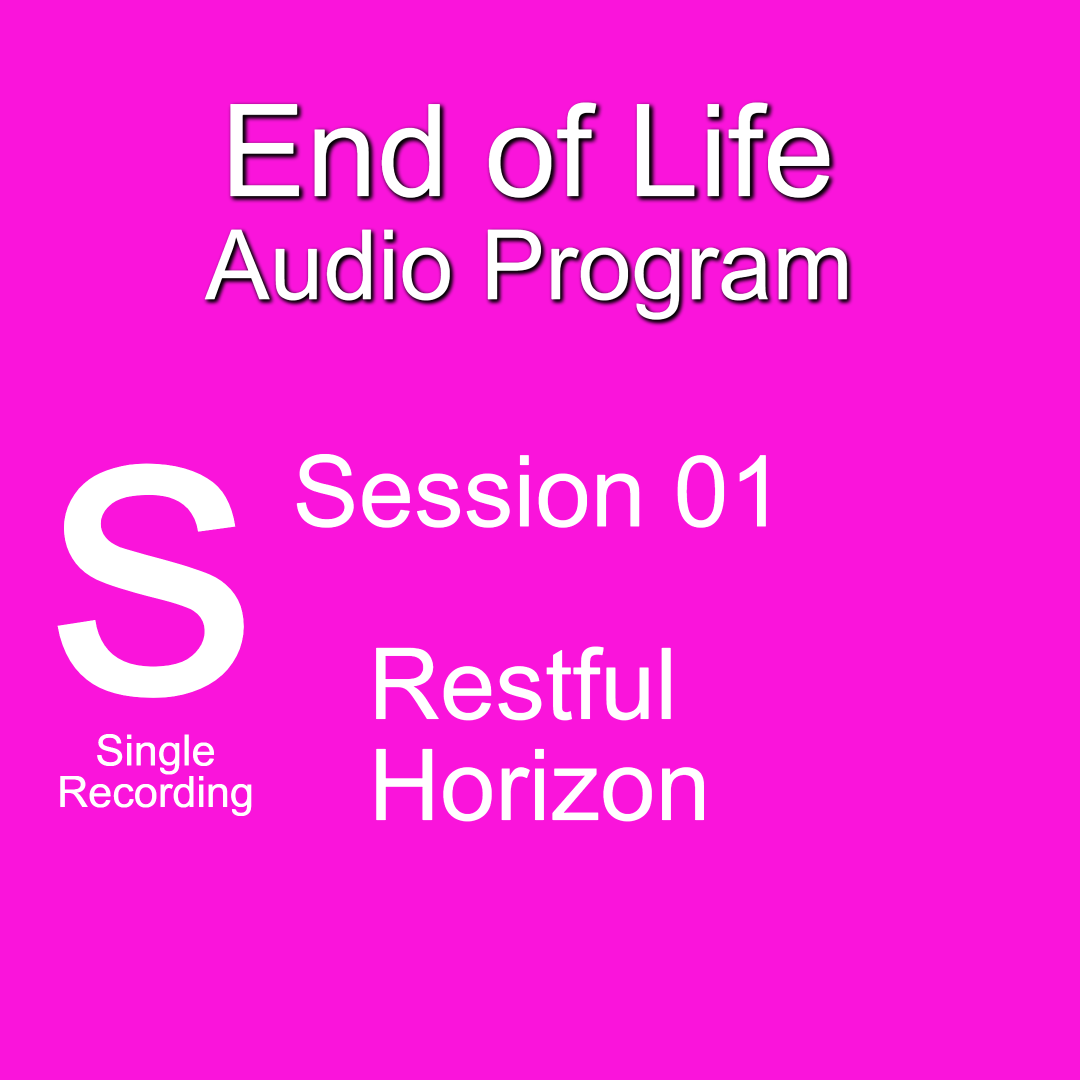 End of Life
Audio Program

S
Single Recording

Session 01

Restful Horizon